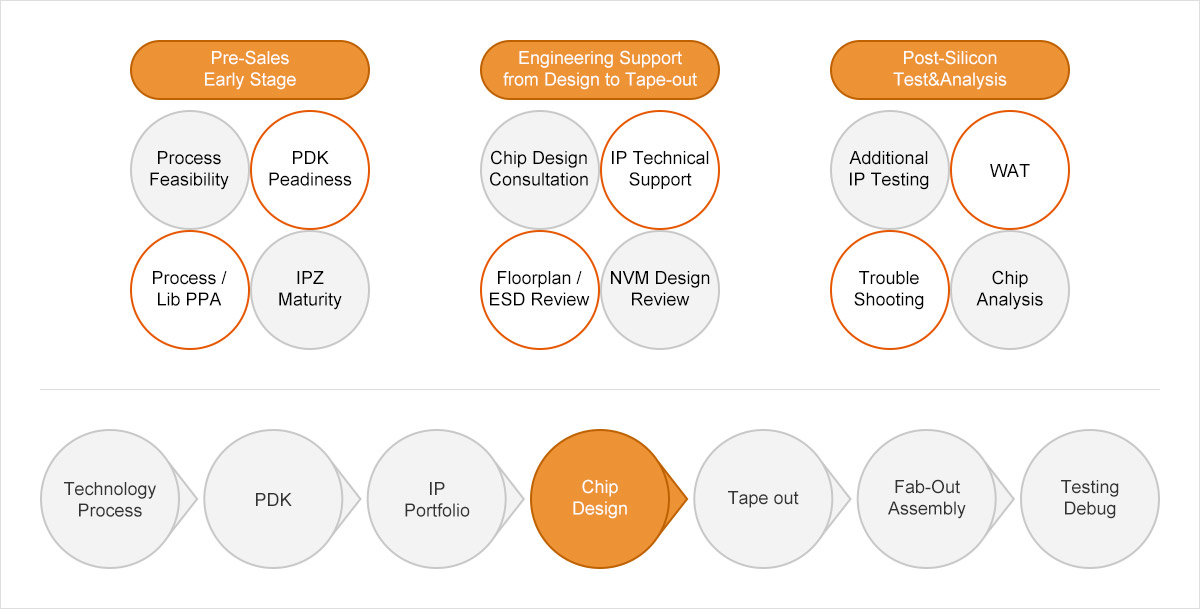 Pre-Sales Early Stage

Process Feasibility

PDK Peadiness

Process / Lib PPA

IPZ Maturity

Engineering Support from Design to Tape-out

Chip Design Consultation

IP Technical Support

Floorplan / ESD Review

NVM Design Review

Post-Silicon Test&Analysis

Additional IP Testing

WAT

Trouble Shooting

Chip Analysis

Technology Process

PDK

IP Portfolio

Chip Design

Tape out

Fab-Out Assembly

Testing Debug